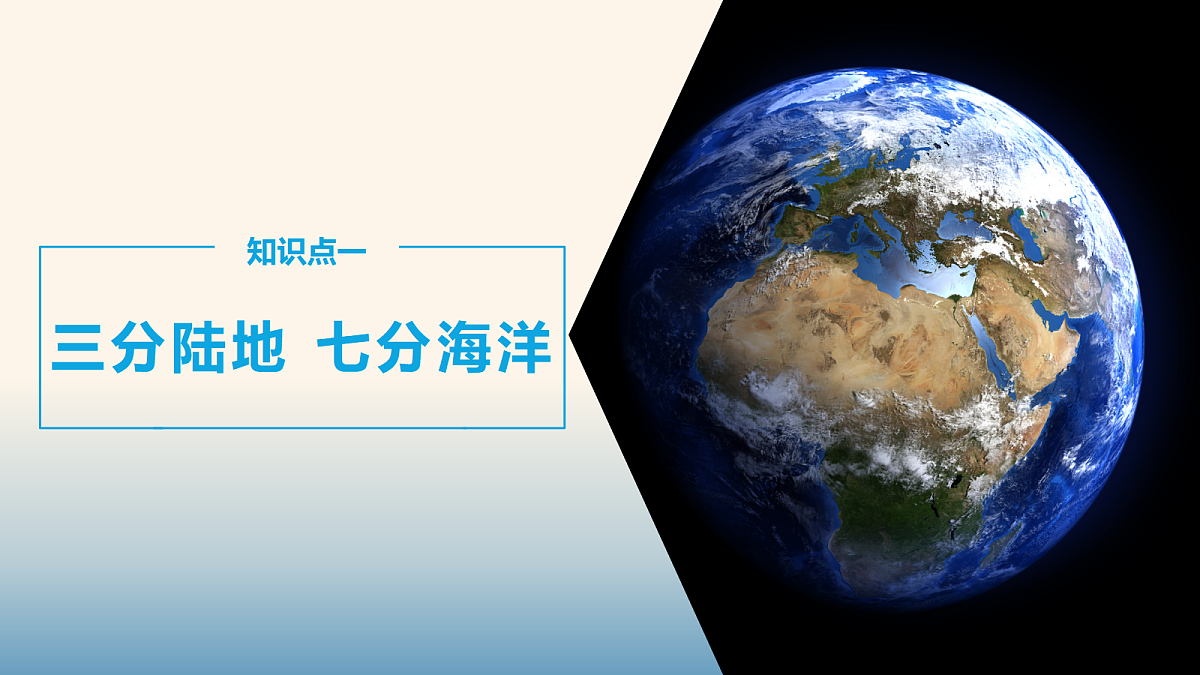 知识点一

三分陆地 七分海洋